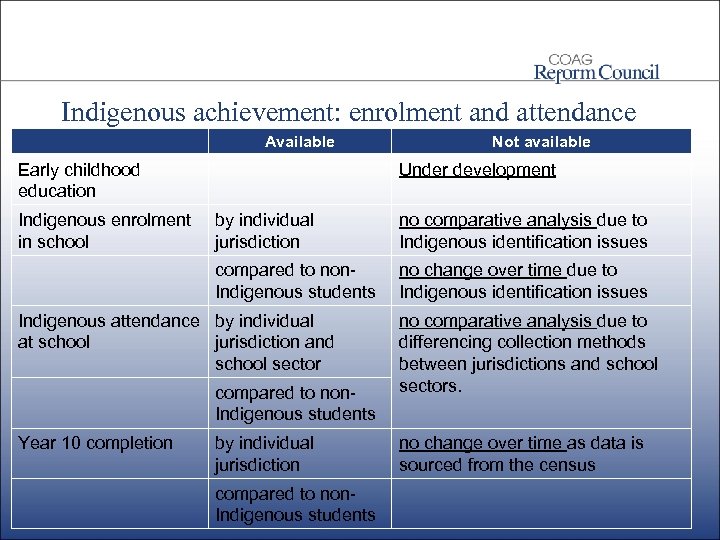 COAG
Reform Council

Indigenous achievement: enrolment and attendance

| | Available | Not available |
|---|---|---|
| Early childhood education | | Under development |
| Indigenous enrolment in school | by individual jurisdiction | no comparative analysis due to Indigenous identification issues |
| | compared to non-Indigenous students | no change over time due to Indigenous identification issues |
| Indigenous attendance at school | by individual jurisdiction and school sector | no comparative analysis due to differencing collection methods between jurisdictions and school sectors. |
| | compared to non-Indigenous students | |
| Year 10 completion | by individual jurisdiction | no change over time as data is sourced from the census |
| | compared to non-Indigenous students | |